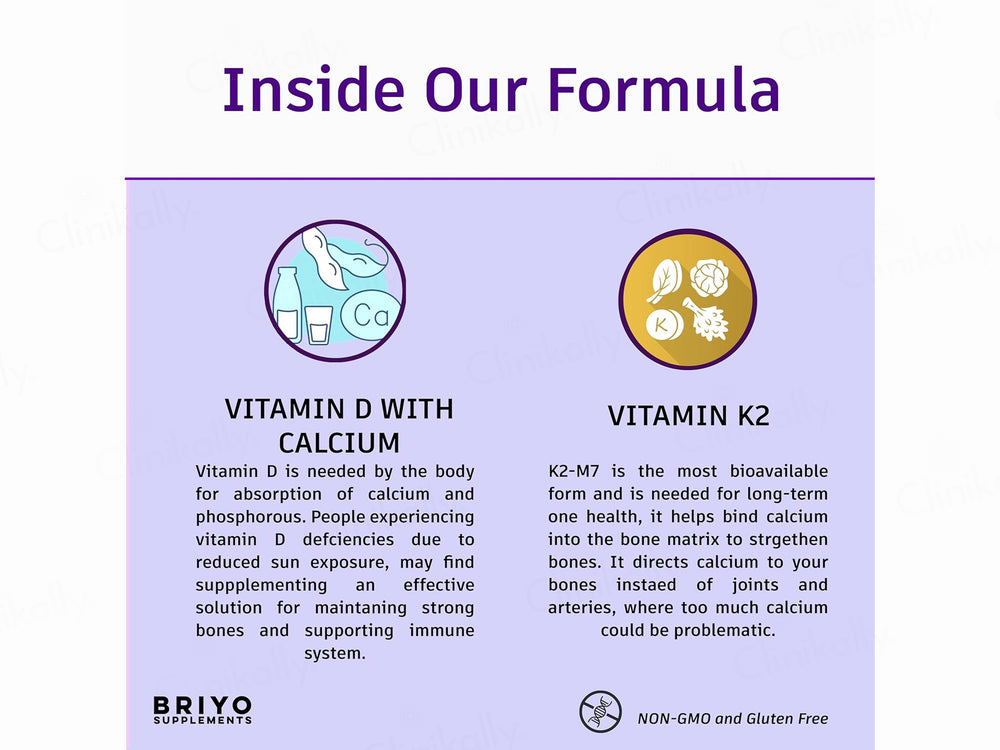 Inside Our Formula

Ca

VITAMIN D WITH CALCIUM

Vitamin D is needed by the body for absorption of calcium and phosphorous. People experiencing vitamin D defciencies due to reduced sun exposure, may find suppplementing an effective solution for maintaning strong bones and supporting immune system.

K

VITAMIN K2

K2-M7 is the most bioavailable form and is needed for long-term one health, it helps bind calcium into the bone matrix to strgethen bones. It directs calcium to your bones instaed of joints and arteries, where too much calcium could be problematic.

BRIYO SUPPLEMENTS

NON-GMO and Gluten Free

Clinikally